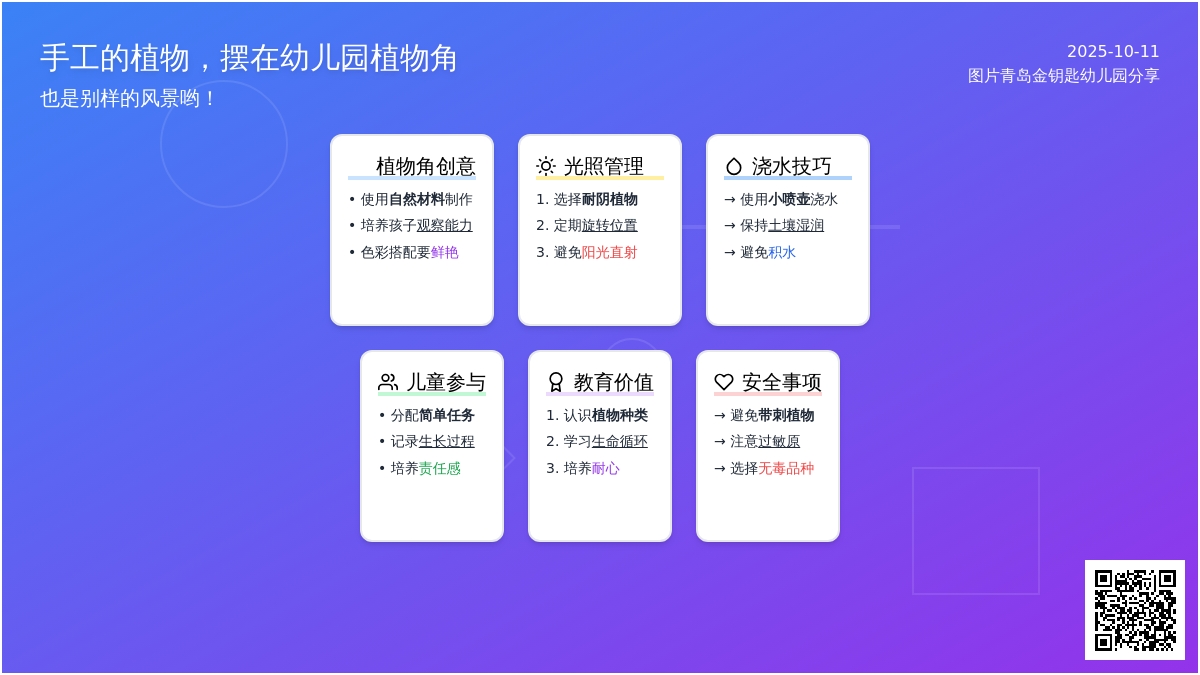 手工的植物，摆在幼儿园植物角
也是别样的风景哟！

2025-10-11
图片青岛金钥匙幼儿园分享

植物角创意
• 使用自然材料制作
• 培养孩子观察能力
• 色彩搭配要鲜艳

光照管理
1. 选择耐阴植物
2. 定期旋转位置
3. 避免阳光直射

浇水技巧
→ 使用小喷壶浇水
→ 保持土壤湿润
→ 避免积水

儿童参与
• 分配简单任务
• 记录生长过程
• 培养责任感

教育价值
1. 认识植物种类
2. 学习生命循环
3. 培养耐心

安全事项
→ 避免带刺植物
→ 注意过敏原
→ 选择无毒品种